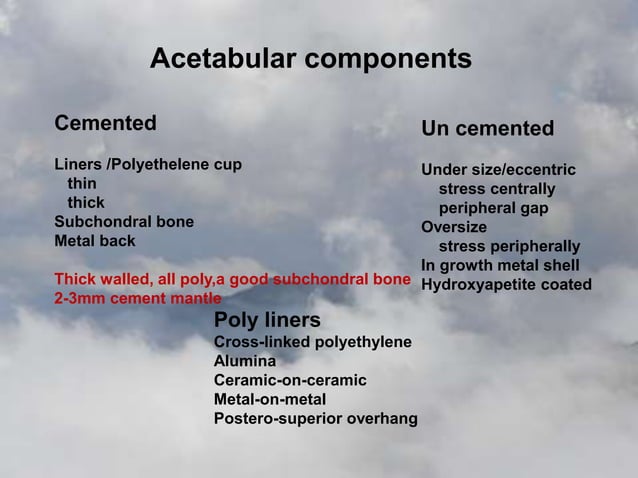 Acetabular components

Cemented

Liners /Polyethelene cup
thin
thick
Subchondral bone
Metal back

Thick walled, all poly,a good subchondral bone
2-3mm cement mantle

Un cemented

Under size/eccentric
stress centrally
peripheral gap
Oversize
stress peripherally
In growth metal shell
Hydroxyapetite coated

Poly liners
Cross-linked polyethylene
Alumina
Ceramic-on-ceramic
Metal-on-metal
Postero-superior overhang